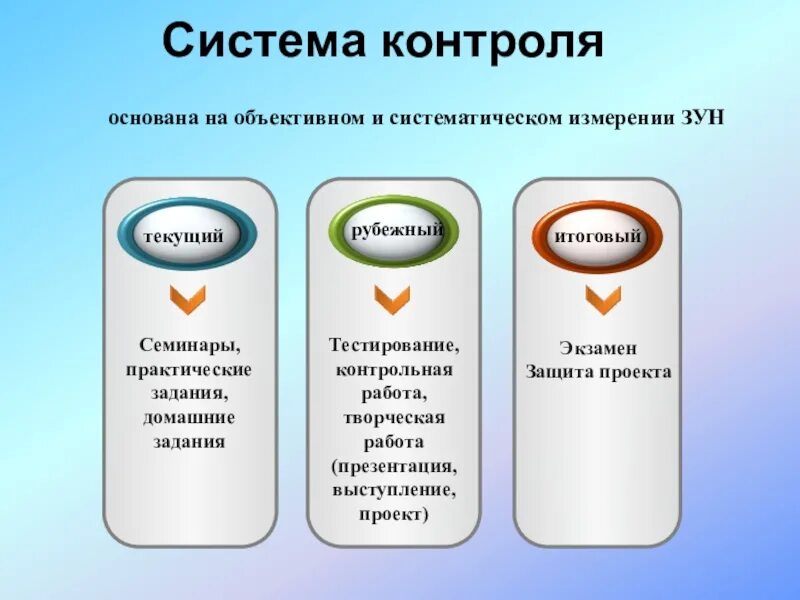 Система контроля

основана на объективном и систематическом измерении ЗУН

текущий

Семинары, практические задания, домашние задания

рубежный

Тестирование, контрольная работа, творческая работа (презентация, выступление, проект)

итоговый

Экзамен
Защита проекта